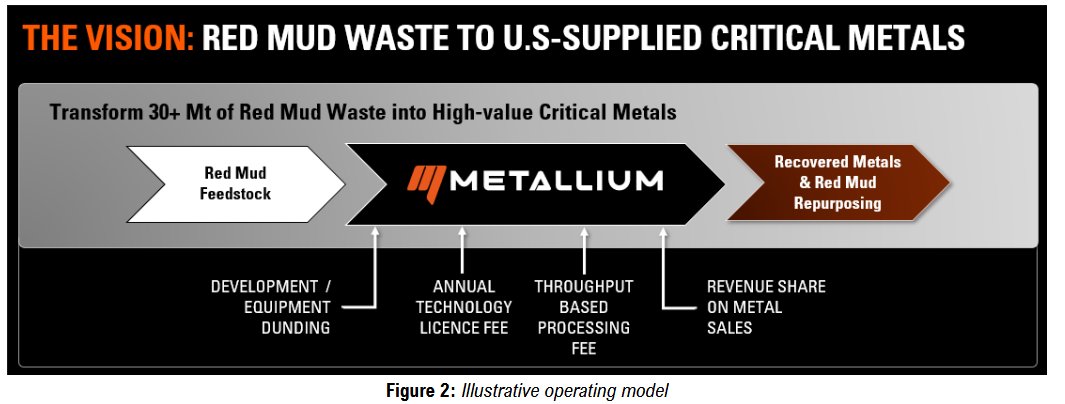 THE VISION: RED MUD WASTE TO U.S-SUPPLIED CRITICAL METALS

Transform 30+ Mt of Red Mud Waste into High-value Critical Metals

Red Mud Feedstock

METALLIUM

Recovered Metals & Red Mud Repurposing

DEVELOPMENT / EQUIPMENT DUNDING

ANNUAL TECHNOLOGY LICENCE FEE

THROUGHPUT BASED PROCESSING FEE

REVENUE SHARE ON METAL SALES

Figure 2: Illustrative operating model